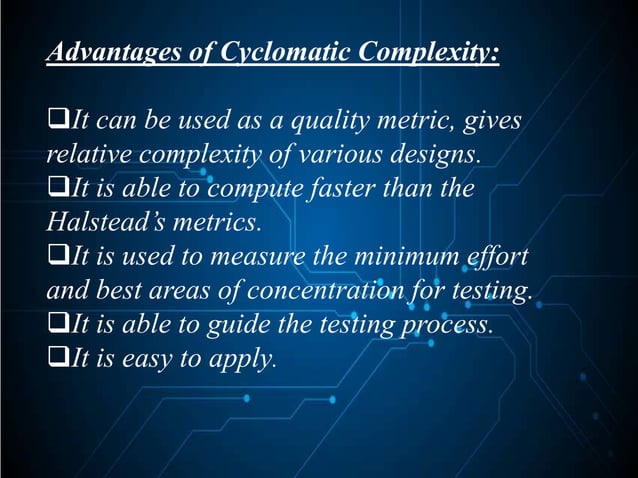 Advantages of Cyclomatic Complexity:

❑It can be used as a quality metric, gives relative complexity of various designs.
❑It is able to compute faster than the Halstead's metrics.
❑It is used to measure the minimum effort and best areas of concentration for testing.
❑It is able to guide the testing process.
❑It is easy to apply.